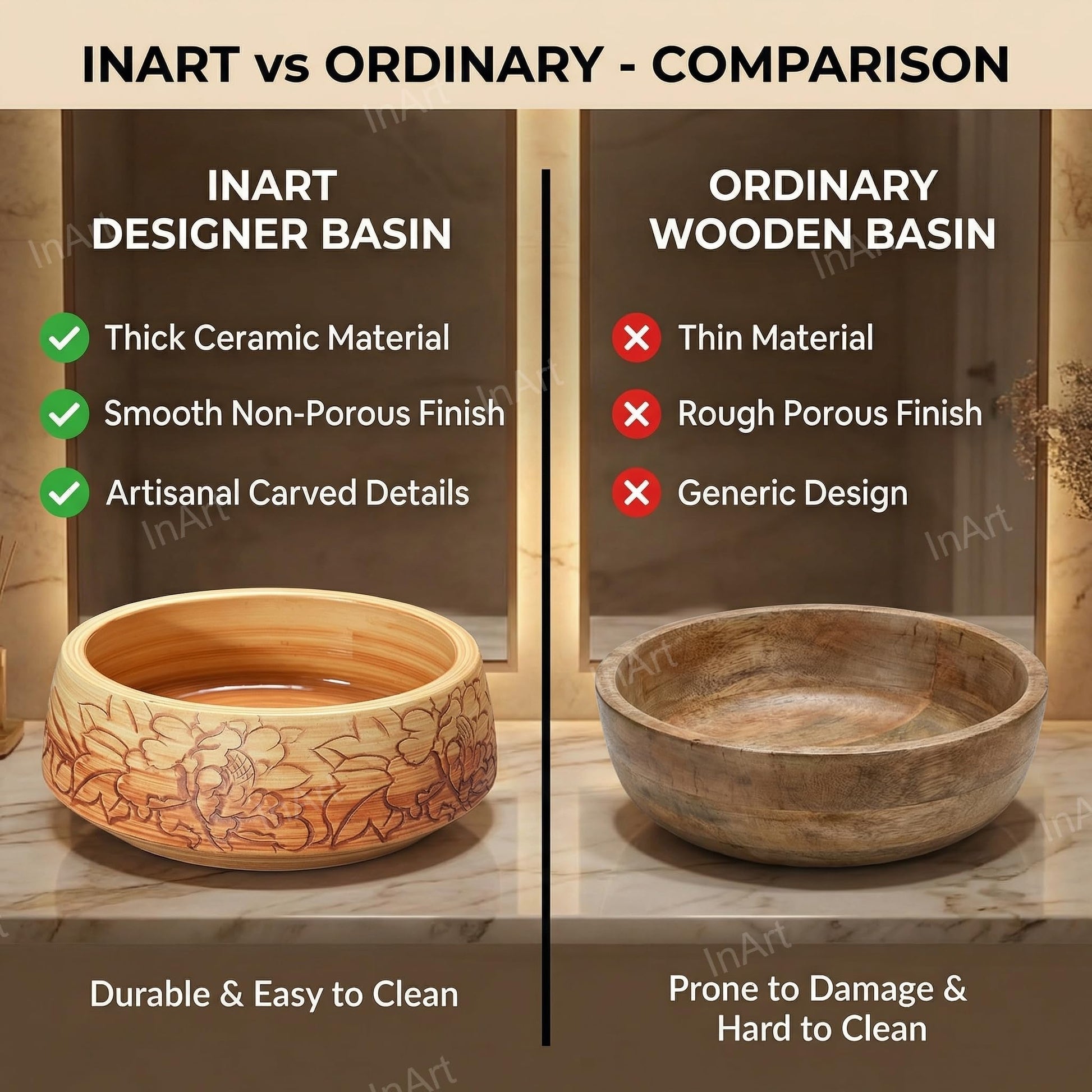 INART vs ORDINARY - COMPARISON

INART
DESIGNER BASIN

Thick Ceramic Material

Smooth Non-Porous Finish

Artisanal Carved Details

Durable & Easy to Clean

ORDINARY
WOODEN BASIN

Thin Material

Rough Porous Finish

Generic Design

Prone to Damage & Hard to Clean

InArt